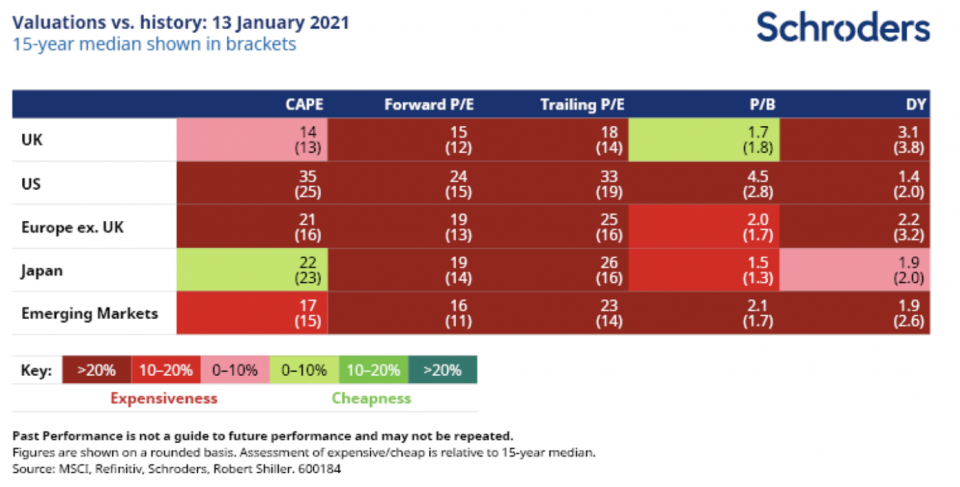 Valuations vs. history: 13 January 2021
15-year median shown in brackets

Schroders

| | CAPE | Forward P/E | Trailing P/E | P/B | DY |
|---|---|---|---|---|---|
| UK | 14 (13) | 15 (12) | 18 (14) | 1.7 (1.8) | 3.1 (3.8) |
| US | 35 (25) | 24 (15) | 33 (19) | 4.5 (2.8) | 1.4 (2.0) |
| Europe ex. UK | 21 (16) | 19 (13) | 25 (16) | 2.0 (1.7) | 2.2 (3.2) |
| Japan | 22 (23) | 19 (14) | 26 (16) | 1.5 (1.3) | 1.9 (2.0) |
| Emerging Markets | 17 (15) | 16 (11) | 23 (14) | 2.1 (1.7) | 1.9 (2.6) |

Key: >20% 10–20% 0–10% 0–10% 10–20% >20%
Expensiveness Cheapness

Past Performance is not a guide to future performance and may not be repeated.
Figures are shown on a rounded basis. Assessment of expensive/cheap is relative to 15-year median.
Source: MSCI, Refinitiv, Schroders, Robert Shiller. 600184